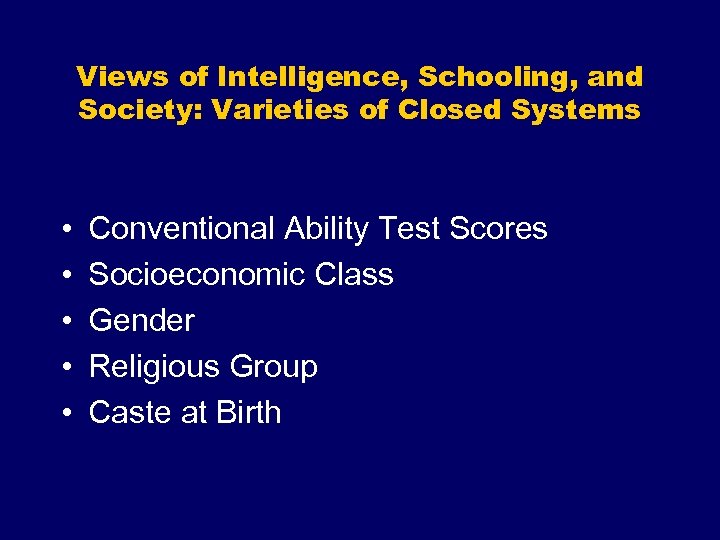 Views of Intelligence, Schooling, and Society: Varieties of Closed Systems

• Conventional Ability Test Scores
• Socioeconomic Class
• Gender
• Religious Group
• Caste at Birth